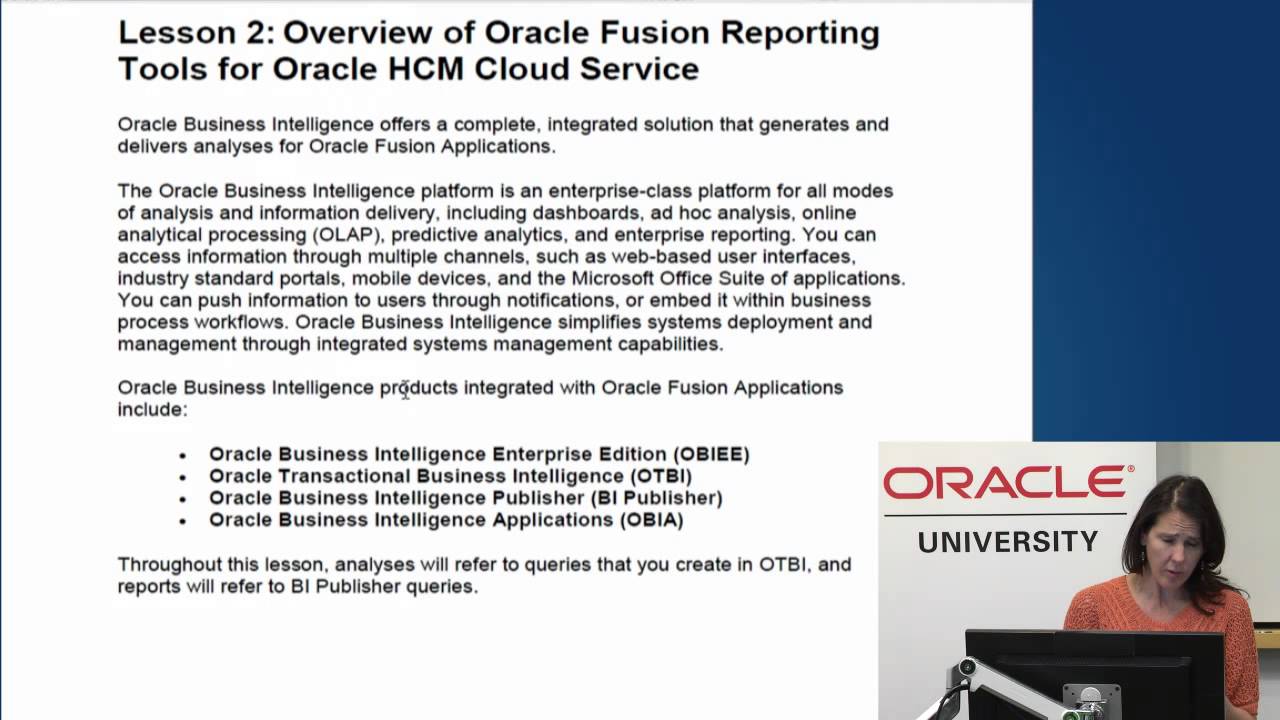 Lesson 2: Overview of Oracle Fusion Reporting Tools for Oracle HCM Cloud Service

Oracle Business Intelligence offers a complete, integrated solution that generates and delivers analyses for Oracle Fusion Applications.

The Oracle Business Intelligence platform is an enterprise-class platform for all modes of analysis and information delivery, including dashboards, ad hoc analysis, online analytical processing (OLAP), predictive analytics, and enterprise reporting. You can access information through multiple channels, such as web-based user interfaces, industry standard portals, mobile devices, and the Microsoft Office Suite of applications. You can push information to users through notifications, or embed it within business process workflows. Oracle Business Intelligence simplifies systems deployment and management through integrated systems management capabilities.

Oracle Business Intelligence products integrated with Oracle Fusion Applications include:

• Oracle Business Intelligence Enterprise Edition (OBIEE)
• Oracle Transactional Business Intelligence (OTBI)
• Oracle Business Intelligence Publisher (BI Publisher)
• Oracle Business Intelligence Applications (OBIA)

Throughout this lesson, analyses will refer to queries that you create in OTBI, and reports will refer to BI Publisher queries.

ORACLE®
UNIVERSITY